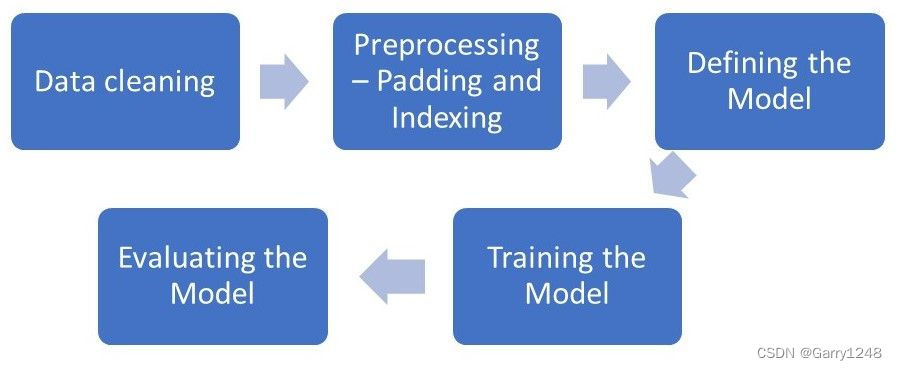 Data cleaning

Preprocessing – Padding and Indexing

Defining the Model

Training the Model

Evaluating the Model

CSDN @Garry1248